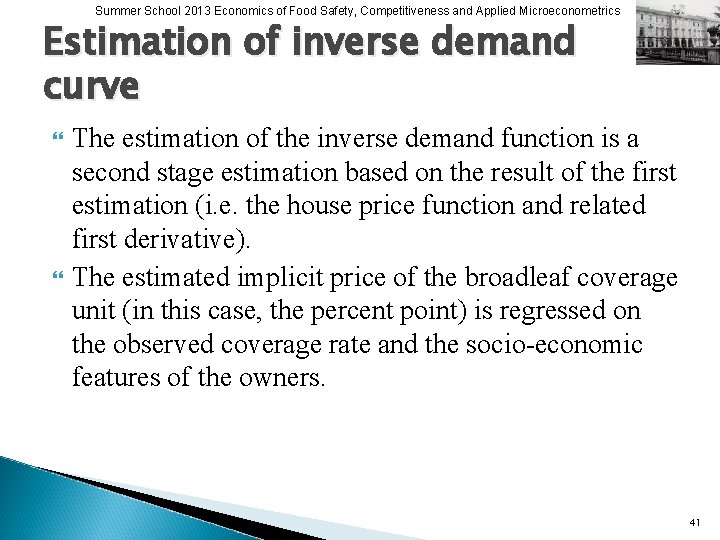 Summer School 2013 Economics of Food Safety, Competitiveness and Applied Microeconometrics

Estimation of inverse demand curve

The estimation of the inverse demand function is a second stage estimation based on the result of the first estimation (i.e. the house price function and related first derivative).

The estimated implicit price of the broadleaf coverage unit (in this case, the percent point) is regressed on the observed coverage rate and the socio-economic features of the owners.

41